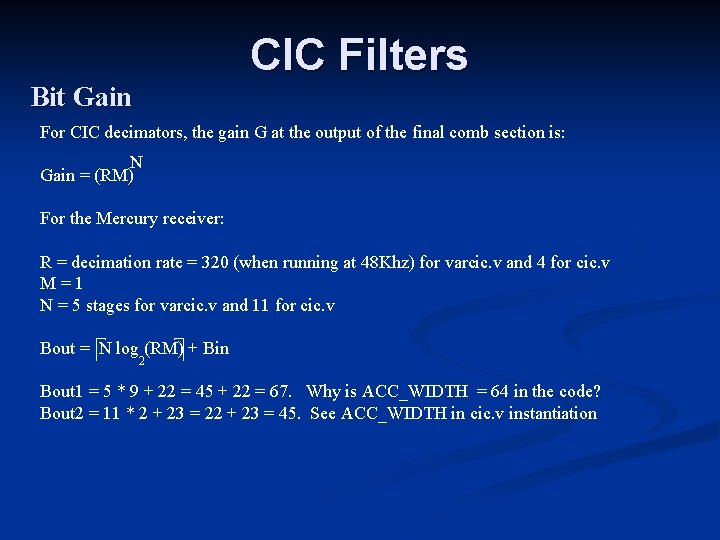 CIC Filters

Bit Gain

For CIC decimators, the gain G at the output of the final comb section is:

Gain = $(RM)^N$

For the Mercury receiver:

R = decimation rate = 320 (when running at 48Khz) for varcic.v and 4 for cic.v
M = 1
N = 5 stages for varcic.v and 11 for cic.v

Bout = $\lceil N \log_2(RM) \rceil$ + Bin

Bout1 = 5 * 9 + 22 = 45 + 22 = 67. Why is ACC_WIDTH = 64 in the code?
Bout2 = 11 * 2 + 23 = 22 + 23 = 45. See ACC_WIDTH in cic.v instantiation